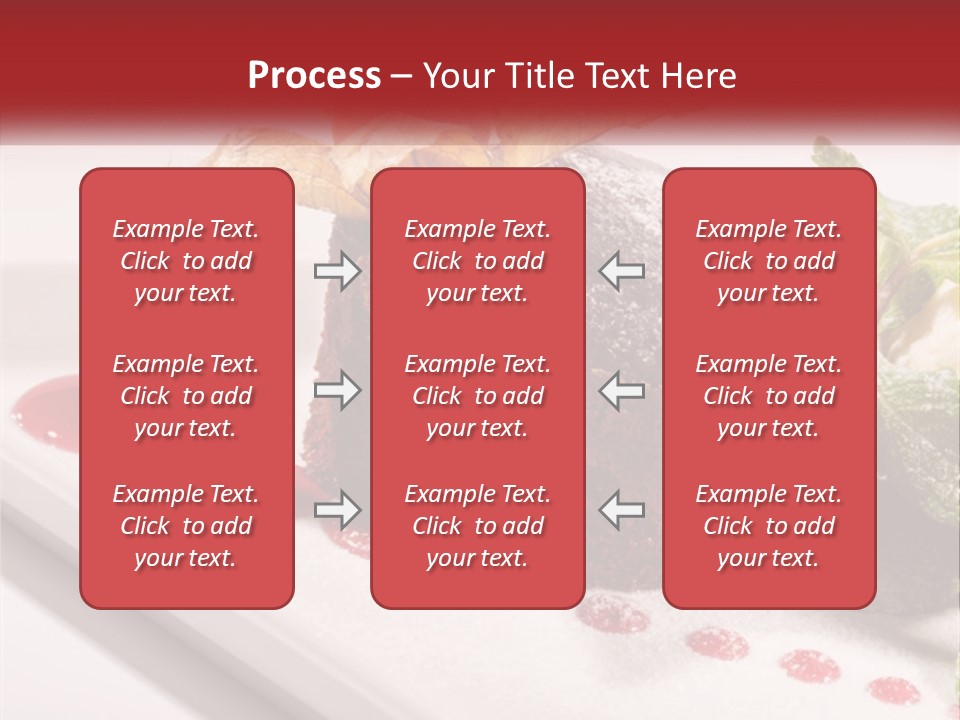 Process – Your Title Text Here

Example Text. Click to add your text.

Example Text. Click to add your text.

Example Text. Click to add your text.

Example Text. Click to add your text.

Example Text. Click to add your text.

Example Text. Click to add your text.

Example Text. Click to add your text.

Example Text. Click to add your text.

Example Text. Click to add your text.